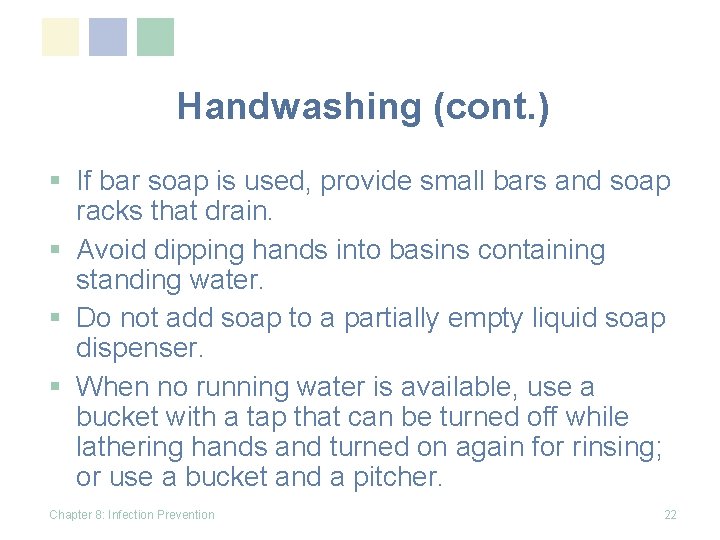 Handwashing (cont.)

▪ If bar soap is used, provide small bars and soap racks that drain.

▪ Avoid dipping hands into basins containing standing water.

▪ Do not add soap to a partially empty liquid soap dispenser.

▪ When no running water is available, use a bucket with a tap that can be turned off while lathering hands and turned on again for rinsing; or use a bucket and a pitcher.

Chapter 8: Infection Prevention

22